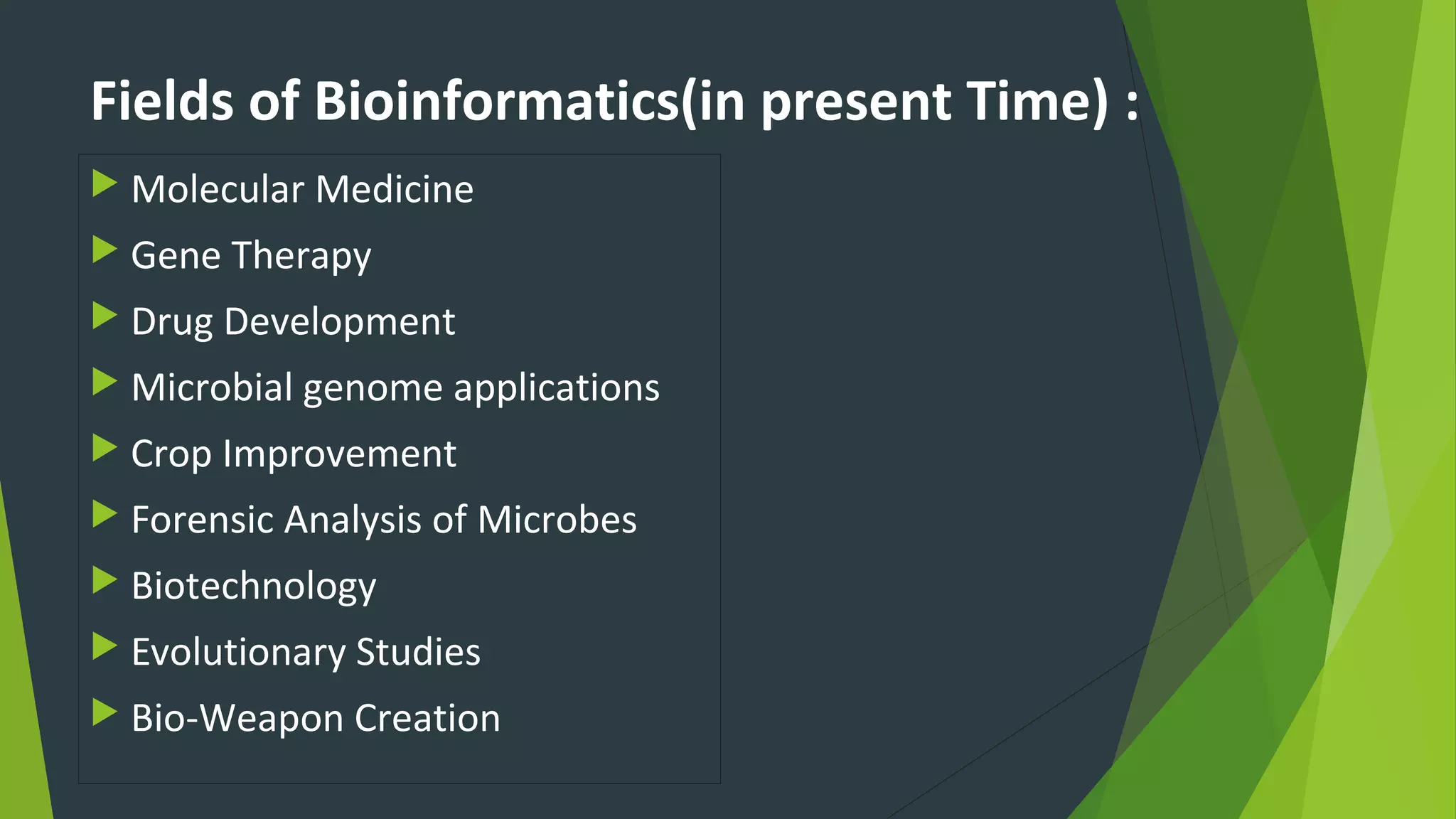 Fields of Bioinformatics(in present Time) :

Molecular Medicine
Gene Therapy
Drug Development
Microbial genome applications
Crop Improvement
Forensic Analysis of Microbes
Biotechnology
Evolutionary Studies
Bio-Weapon Creation